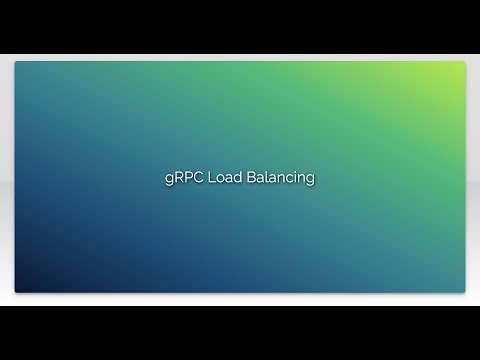 gRPC Load Balancing